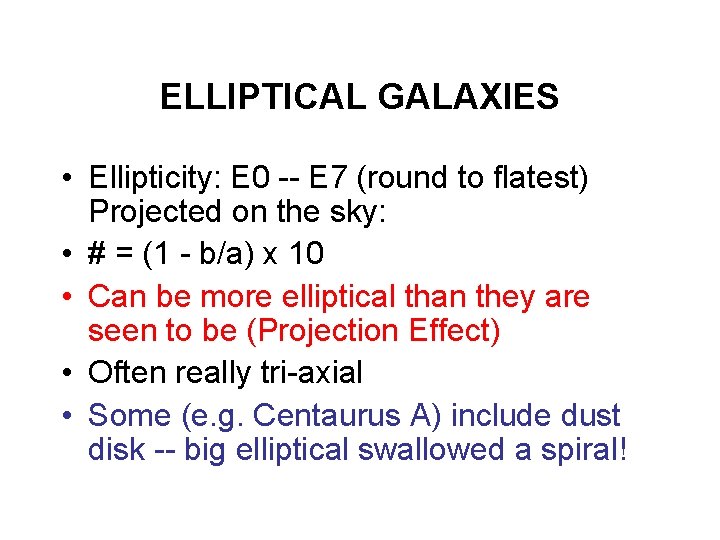 ELLIPTICAL GALAXIES

• Ellipticity: E0 -- E7 (round to flatest) Projected on the sky:
• # = (1 - b/a) x 10
• Can be more elliptical than they are seen to be (Projection Effect)
• Often really tri-axial
• Some (e.g. Centaurus A) include dust disk -- big elliptical swallowed a spiral!